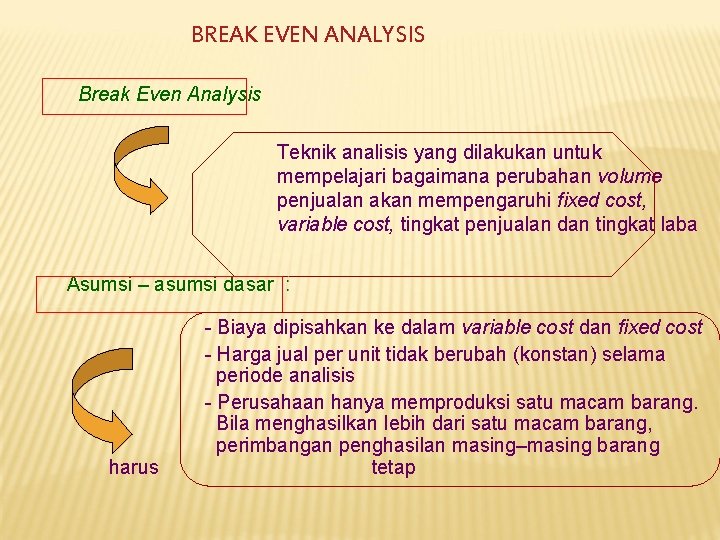 BREAK EVEN ANALYSIS

Break Even Analysis

Teknik analisis yang dilakukan untuk mempelajari bagaimana perubahan volume penjualan akan mempengaruhi fixed cost, variable cost, tingkat penjualan dan tingkat laba

Asumsi – asumsi dasar :

- Biaya dipisahkan ke dalam variable cost dan fixed cost
- Harga jual per unit tidak berubah (konstan) selama periode analisis
- Perusahaan hanya memproduksi satu macam barang. Bila menghasilkan lebih dari satu macam barang, perimbangan penghasilan masing–masing barang harus tetap